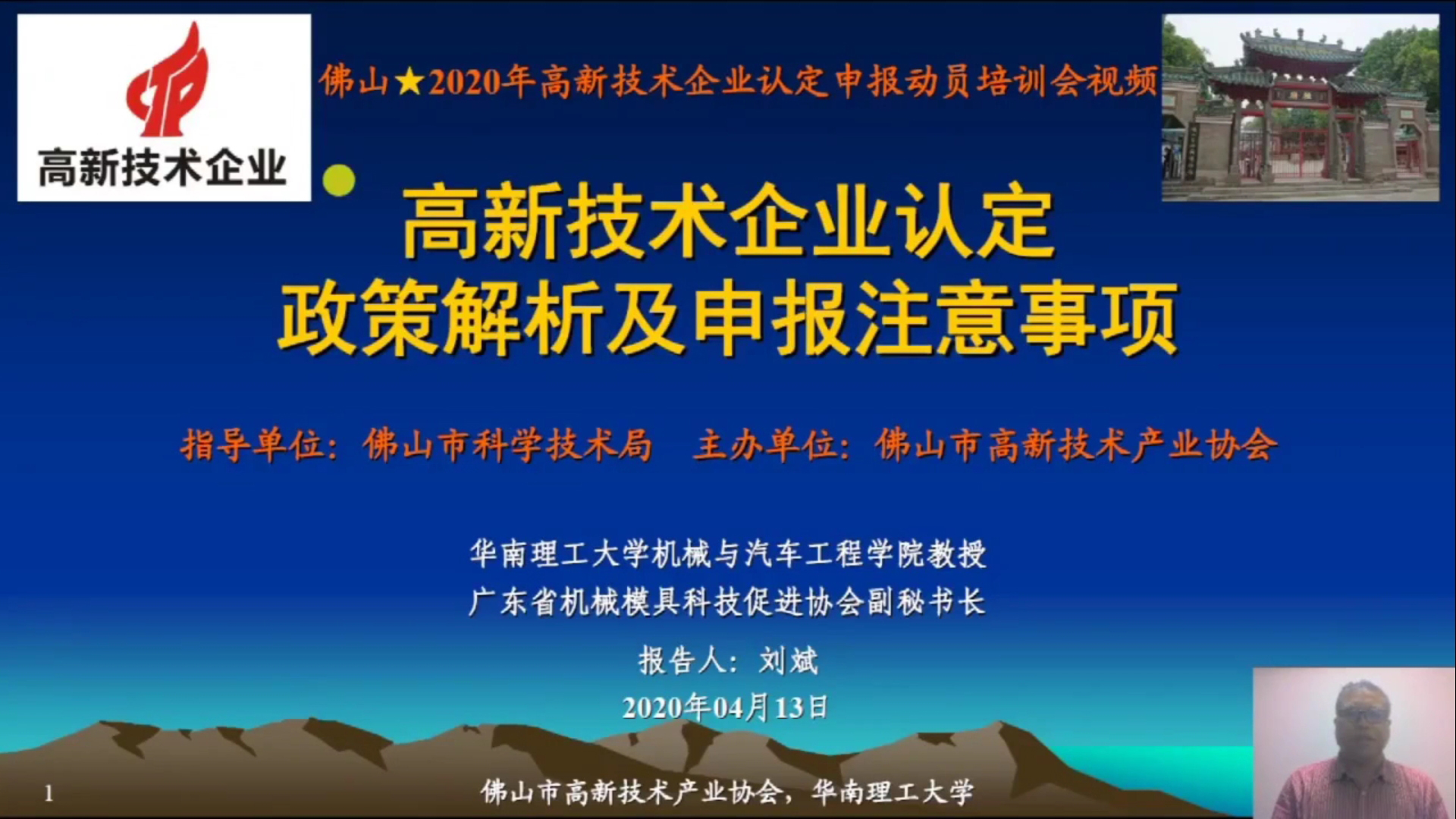 高新技术企业

佛山★2020年高新技术企业认定申报动员培训会视频

高新技术企业认定
政策解析及申报注意事项

指导单位：佛山市科学技术局　主办单位：佛山市高新技术产业协会

华南理工大学机械与汽车工程学院教授
广东省机械模具科技促进协会副秘书长

报告人：刘斌

2020年04月13日

1

佛山市高新技术产业协会，华南理工大学